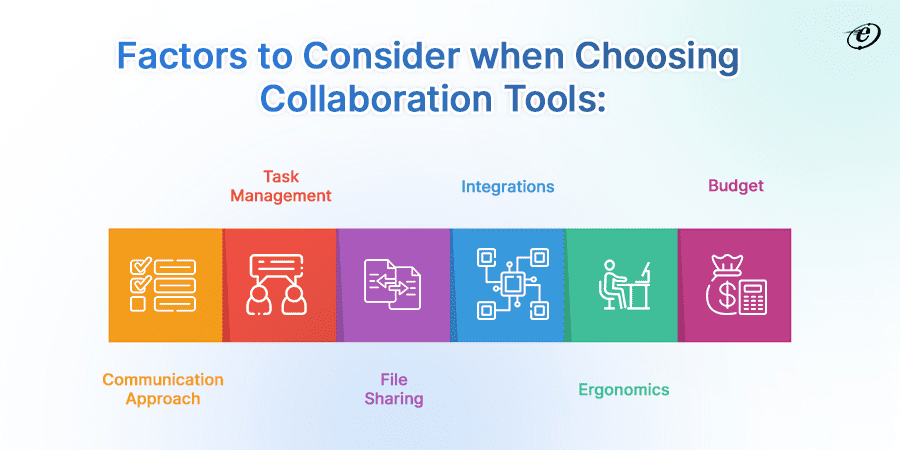 Factors to Consider when Choosing Collaboration Tools:

Task Management

Integrations

Budget

Communication Approach

File Sharing

Ergonomics